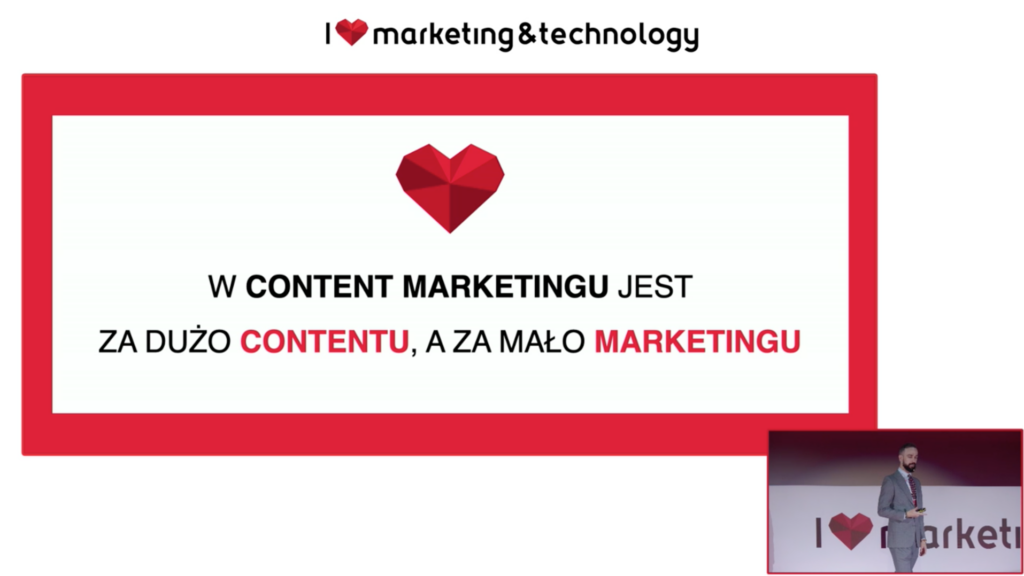 I marketing&technology

W CONTENT MARKETINGU JEST
ZA DUŻO CONTENTU, A ZA MAŁO MARKETINGU

I marketi